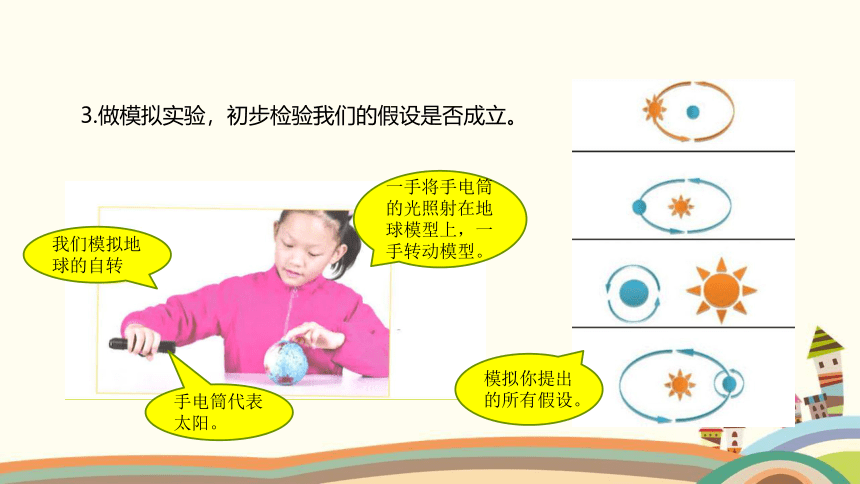 3.做模拟实验，初步检验我们的假设是否成立。

我们模拟地球的自转

一手将手电筒的光照射在地球模型上，一手转动模型。

手电筒代表太阳。

模拟你提出的所有假设。